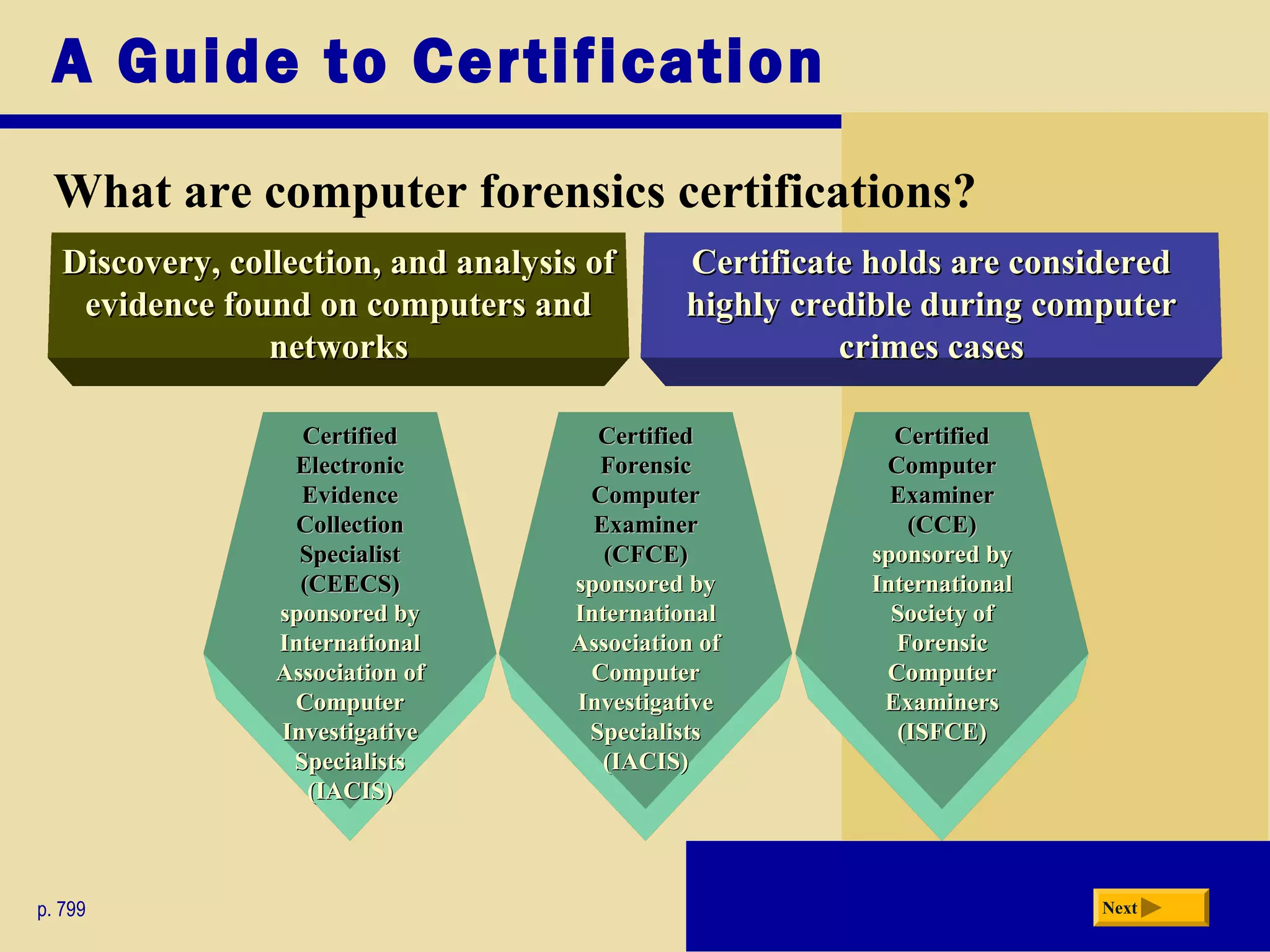 A Guide to Certification

What are computer forensics certifications?

Discovery, collection, and analysis of evidence found on computers and networks

Certificate holds are considered highly credible during computer crimes cases

Certified Electronic Evidence Collection Specialist (CEECS) sponsored by International Association of Computer Investigative Specialists (IACIS)

Certified Forensic Computer Examiner (CFCE) sponsored by International Association of Computer Investigative Specialists (IACIS)

Certified Computer Examiner (CCE) sponsored by International Society of Forensic Computer Examiners (ISFCE)

p. 799

Next